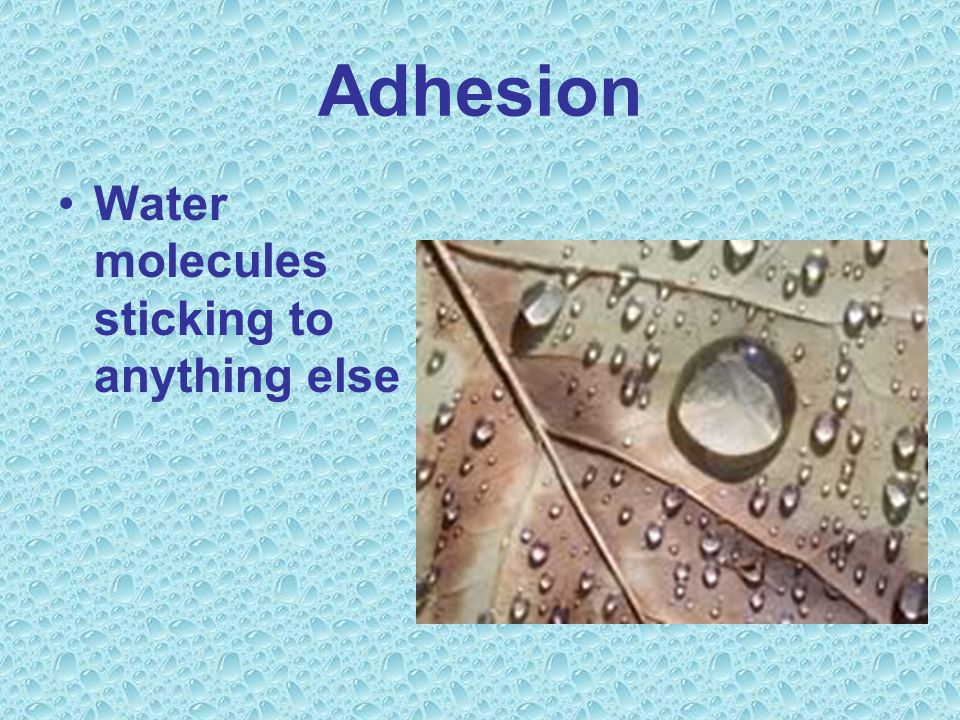 Adhesion

• Water molecules sticking to anything else